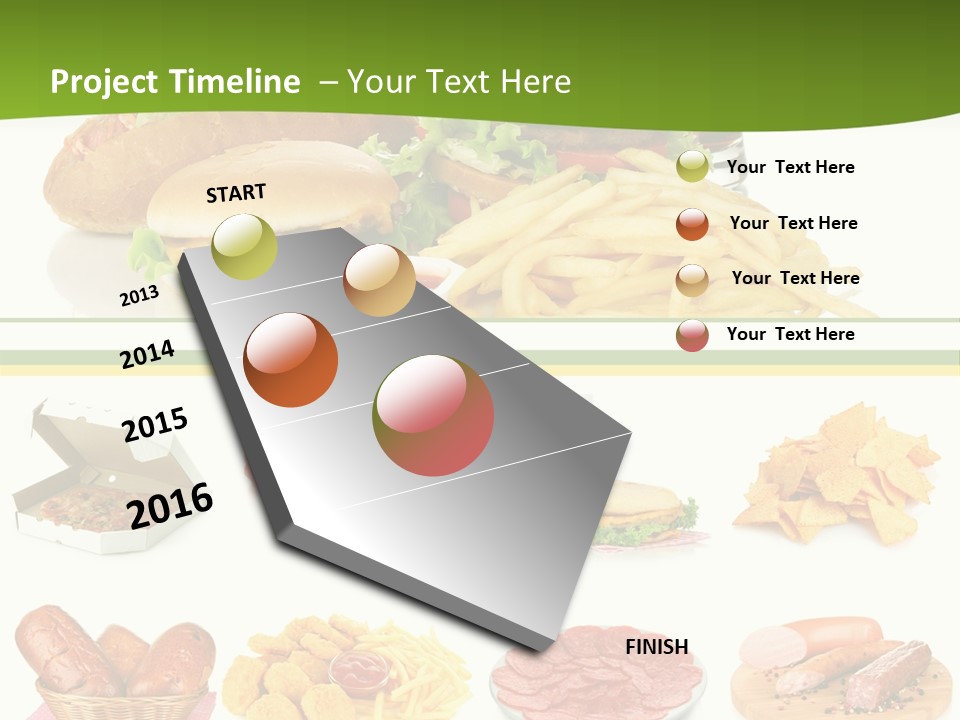 Project Timeline – Your Text Here

START

2013

2014

2015

2016

FINISH

Your Text Here

Your Text Here

Your Text Here

Your Text Here